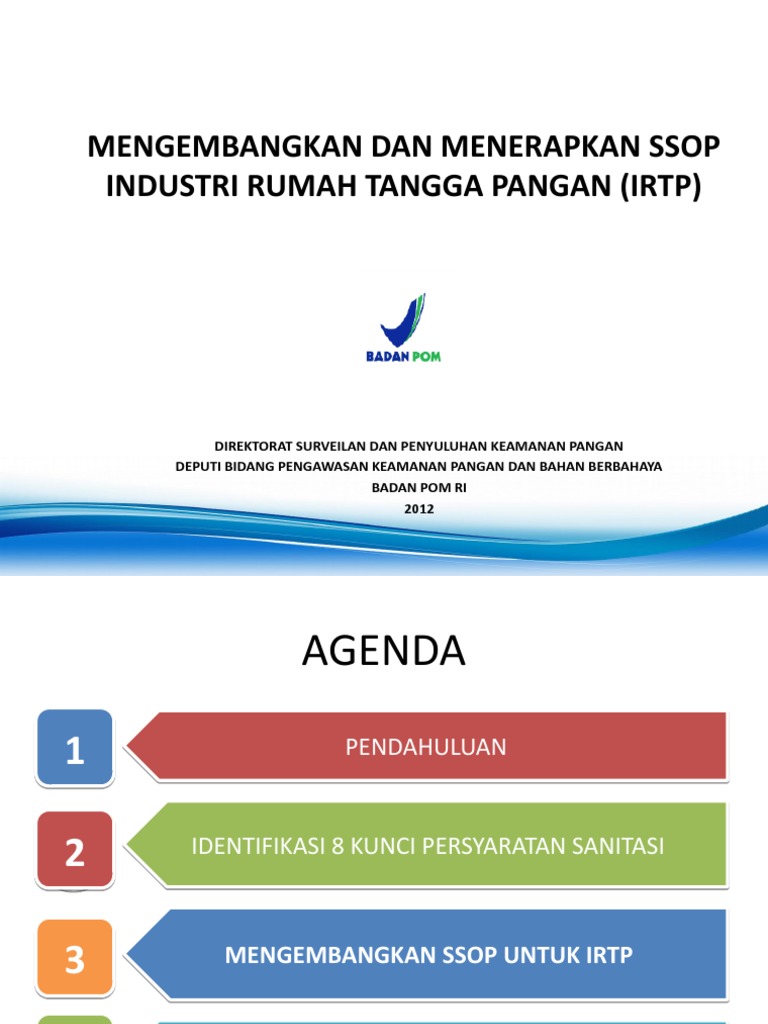 MENGEMBANGKAN DAN MENERAPKAN SSOP INDUSTRI RUMAH TANGGA PANGAN (IRTP)

BADAN POM

DIREKTORAT SURVEILAN DAN PENYULUHAN KEAMANAN PANGAN
DEPUTI BIDANG PENGAWASAN KEAMANAN PANGAN DAN BAHAN BERBAHAYA
BADAN POM RI
2012

AGENDA

1
PENDAHULUAN

2
IDENTIFIKASI 8 KUNCI PERSYARATAN SANITASI

3
MENGEMBANGKAN SSOP UNTUK IRTP